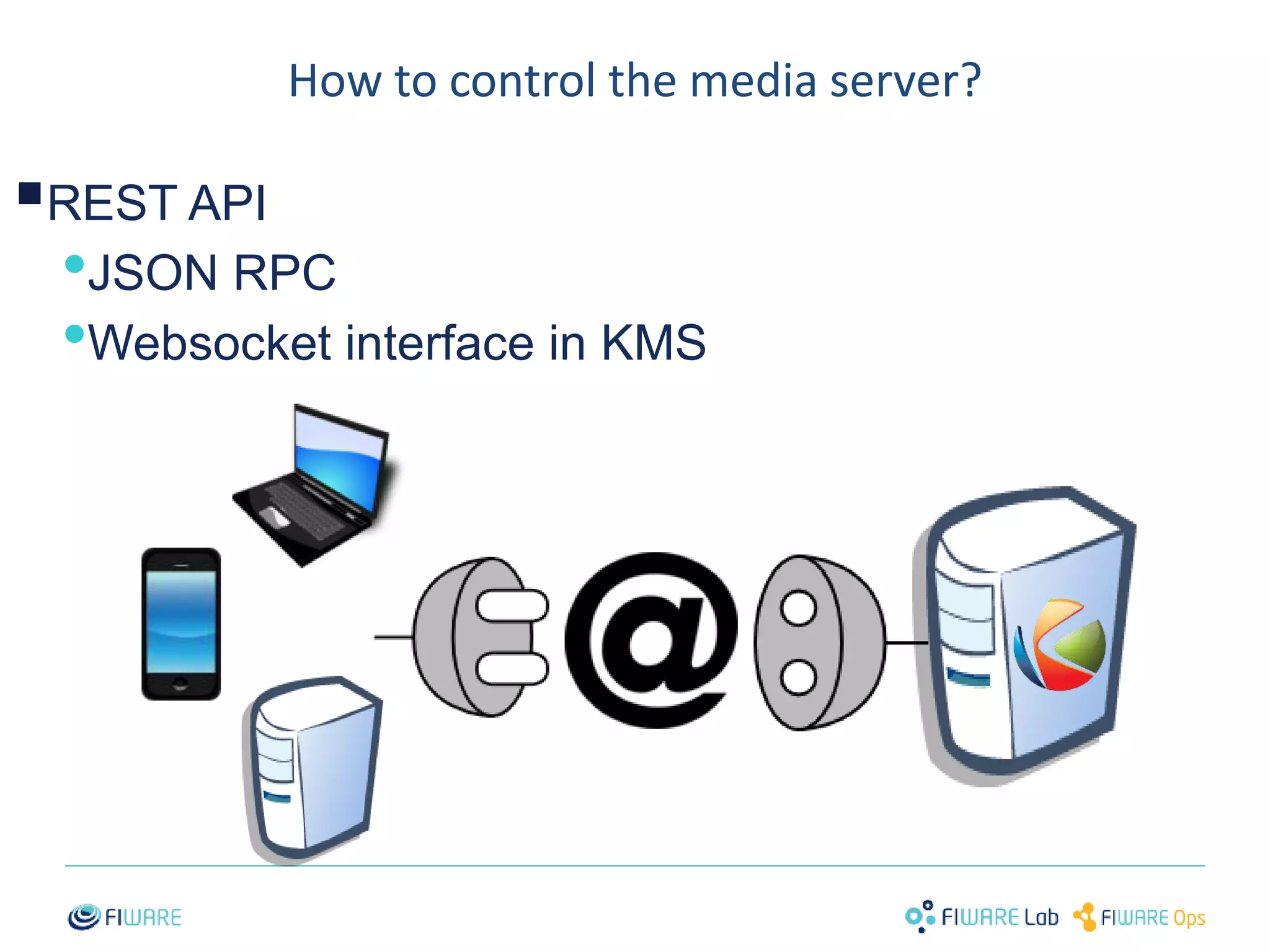 How to control the media server?

REST API

JSON RPC

Websocket interface in KMS

@

FIWARE

FIWARE Lab FIWARE Ops